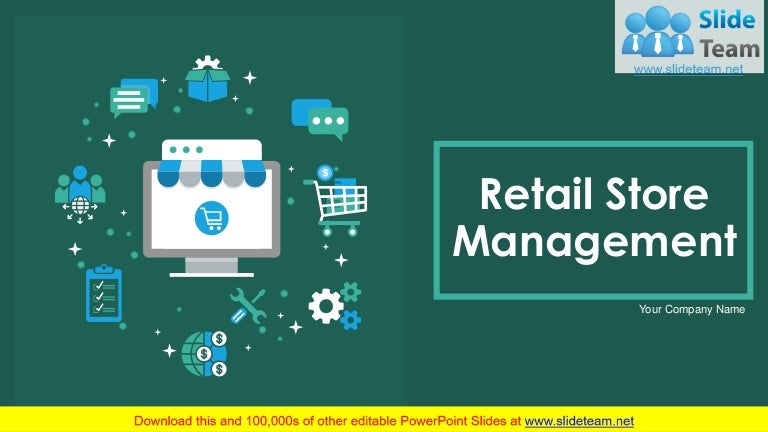 Slide Team
www.slideteam.net

Retail Store Management

Your Company Name

Download this and 100,000s of other editable PowerPoint Slides at www.slideteam.net